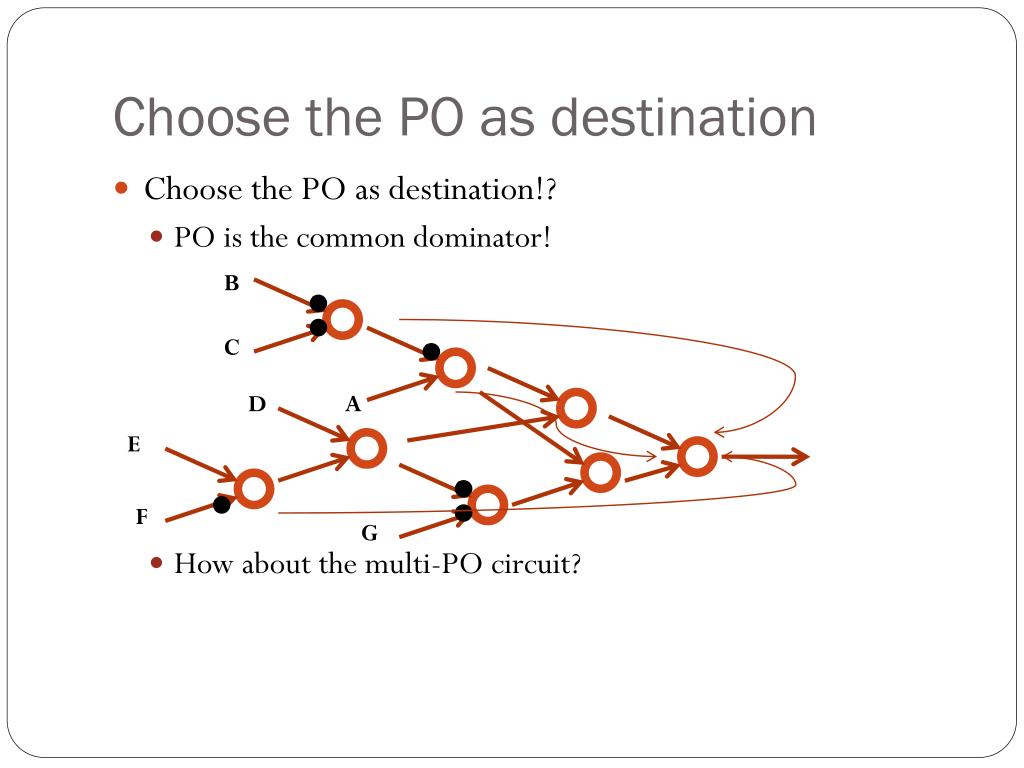 Choose the PO as destination

Choose the PO as destination!?

PO is the common dominator!

B

C

D

A

E

F

G

How about the multi-PO circuit?